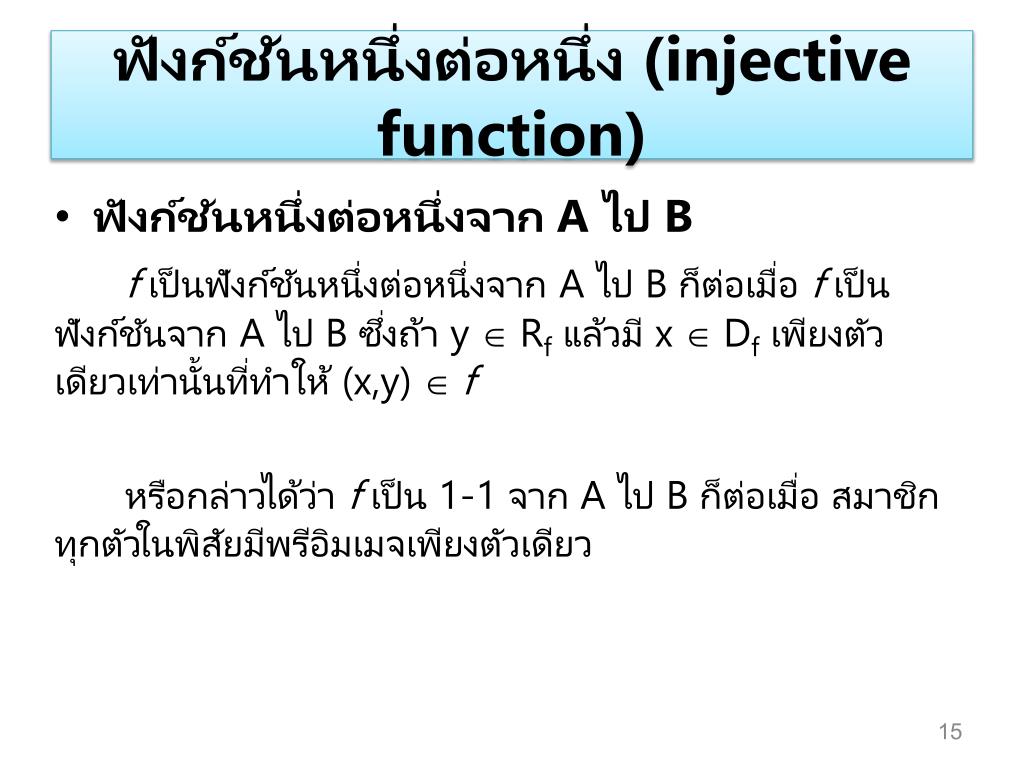 ฟังก์ชันหนึ่งต่อหนึ่ง (injective function)

• ฟังก์ชันหนึ่งต่อหนึ่งจาก A ไป B

$f$ เป็นฟังก์ชันหนึ่งต่อหนึ่งจาก A ไป B ก็ต่อเมื่อ $f$ เป็นฟังก์ชันจาก A ไป B ซึ่งถ้า $y \in R_f$ แล้วมี $x \in D_f$ เพียงตัวเดียวเท่านั้นที่ทำให้ $(x,y) \in f$

หรือกล่าวได้ว่า $f$ เป็น 1-1 จาก A ไป B ก็ต่อเมื่อ สมาชิกทุกตัวในพิสัยมีพรีอิมเมจเพียงตัวเดียว

15